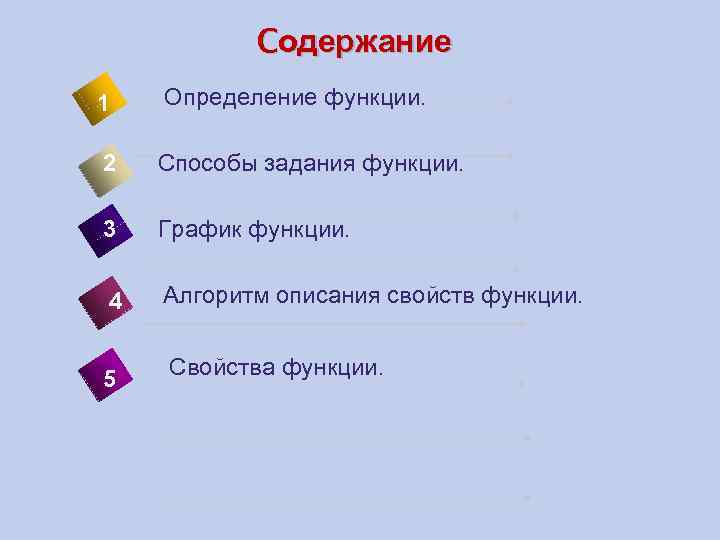 Содержание

1 Определение функции.

2 Способы задания функции.

3 График функции.

4 Алгоритм описания свойств функции.

5 Свойства функции.